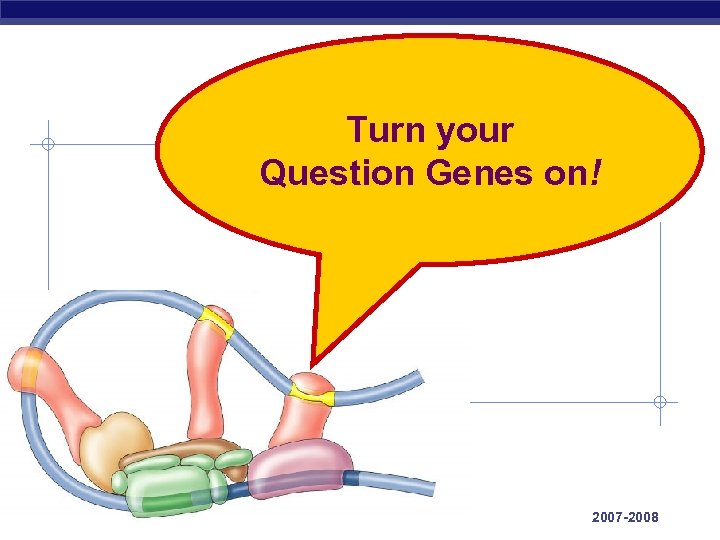 Turn your Question Genes on!

2007-2008